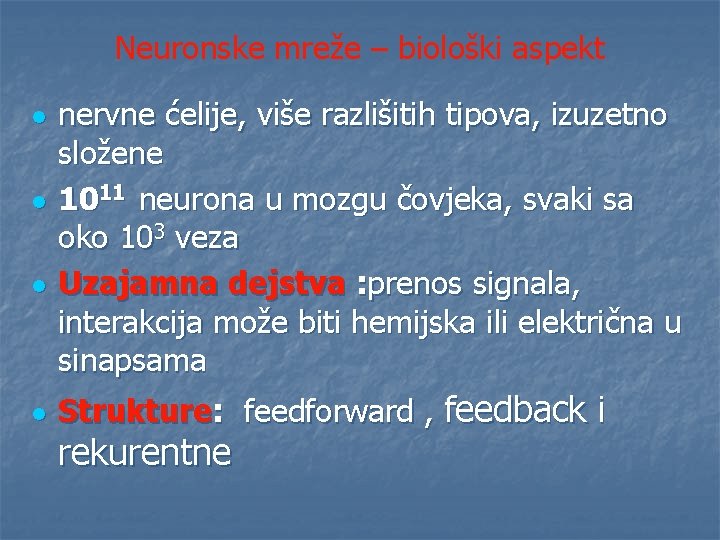 Neuronske mreže – biološki aspekt

- nervne ćelije, više razlišitih tipova, izuzetno složene
- $10^{11}$ neurona u mozgu čovjeka, svaki sa oko $10^3$ veza
- Uzajamna dejstva :prenos signala, interakcija može biti hemijska ili električna u sinapsama
- Strukture: feedforward , feedback i rekurentne